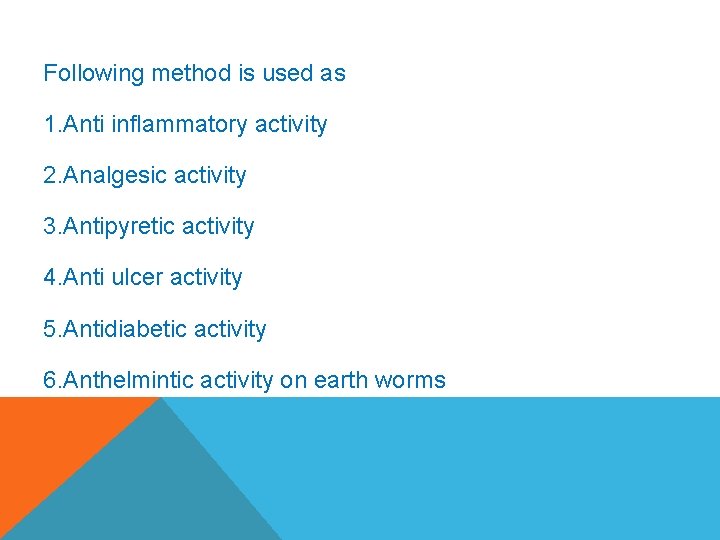 Following method is used as

1.Anti inflammatory activity

2.Analgesic activity

3.Antipyretic activity

4.Anti ulcer activity

5.Antidiabetic activity

6.Anthelmintic activity on earth worms